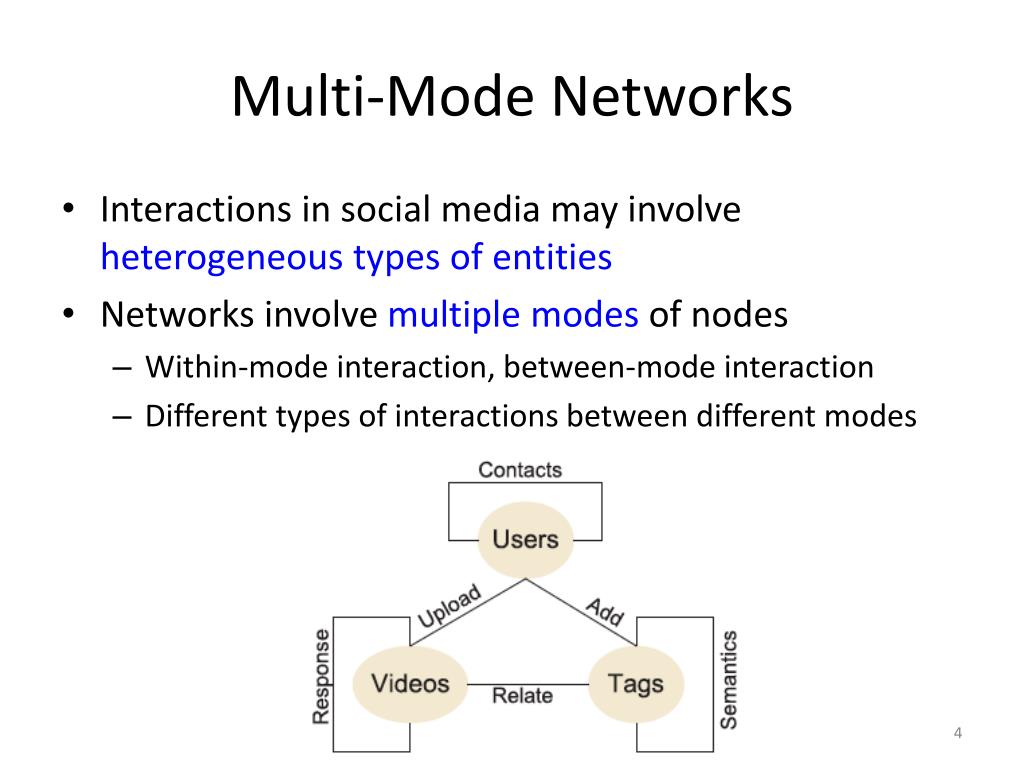 Multi-Mode Networks

• Interactions in social media may involve heterogeneous types of entities
• Networks involve multiple modes of nodes
– Within-mode interaction, between-mode interaction
– Different types of interactions between different modes

Contacts
Users
Upload
Add
Response
Videos
Relate
Tags
Semantics

4